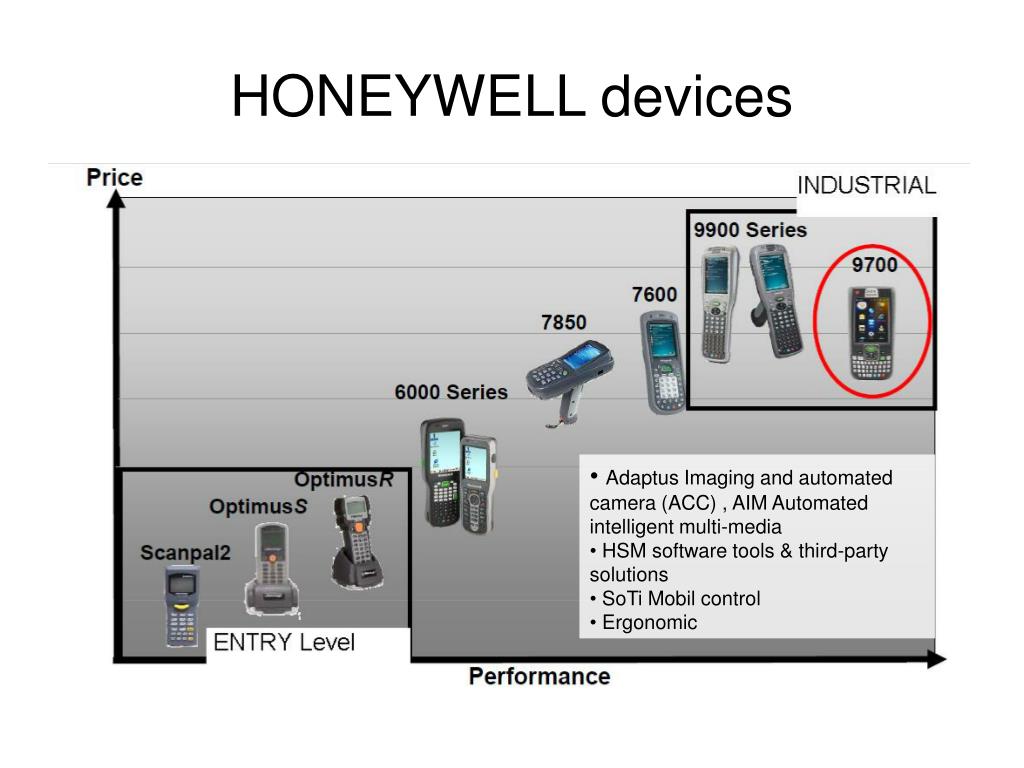 HONEYWELL devices

Price

INDUSTRIAL

9900 Series

9700

7600

7850

6000 Series

OptimusR

OptimusS

Scanpal2

ENTRY Level

• Adaptus Imaging and automated camera (ACC) , AIM Automated intelligent multi-media
• HSM software tools & third-party solutions
• SoTi Mobil control
• Ergonomic

Performance